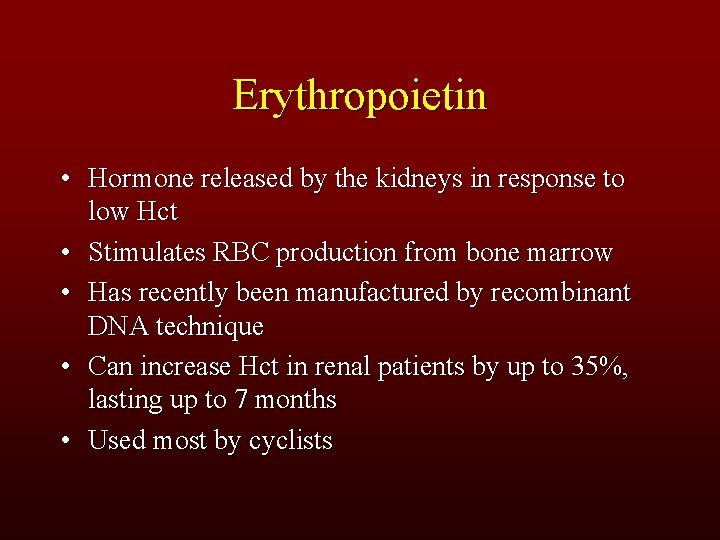 Erythropoietin

• Hormone released by the kidneys in response to low Hct
• Stimulates RBC production from bone marrow
• Has recently been manufactured by recombinant DNA technique
• Can increase Hct in renal patients by up to 35%, lasting up to 7 months
• Used most by cyclists